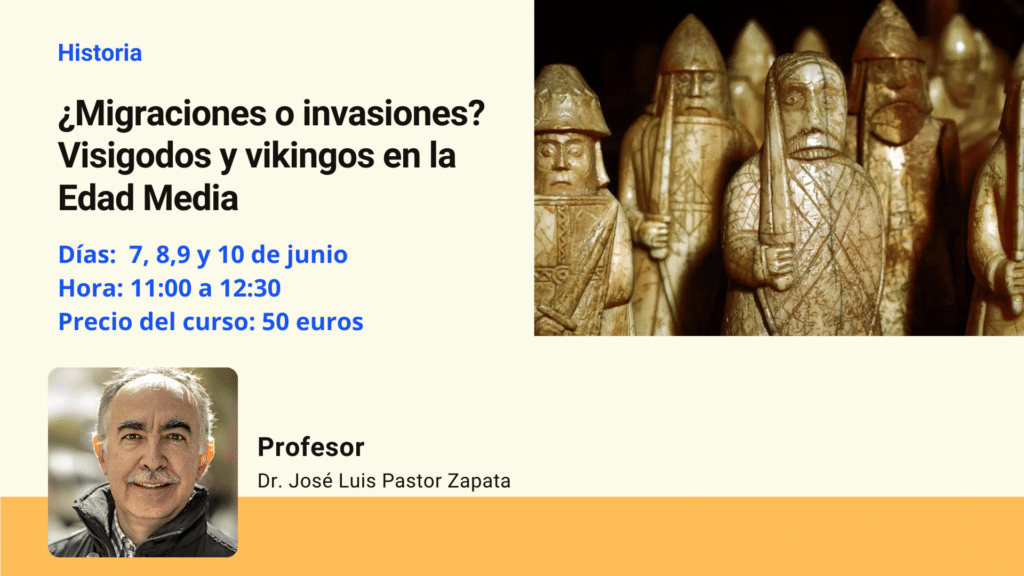 Historia

¿Migraciones o invasiones? Visigodos y vikingos en la Edad Media

Días: 7, 8,9 y 10 de junio
Hora: 11:00 a 12:30
Precio del curso: 50 euros

Profesor
Dr. José Luis Pastor Zapata